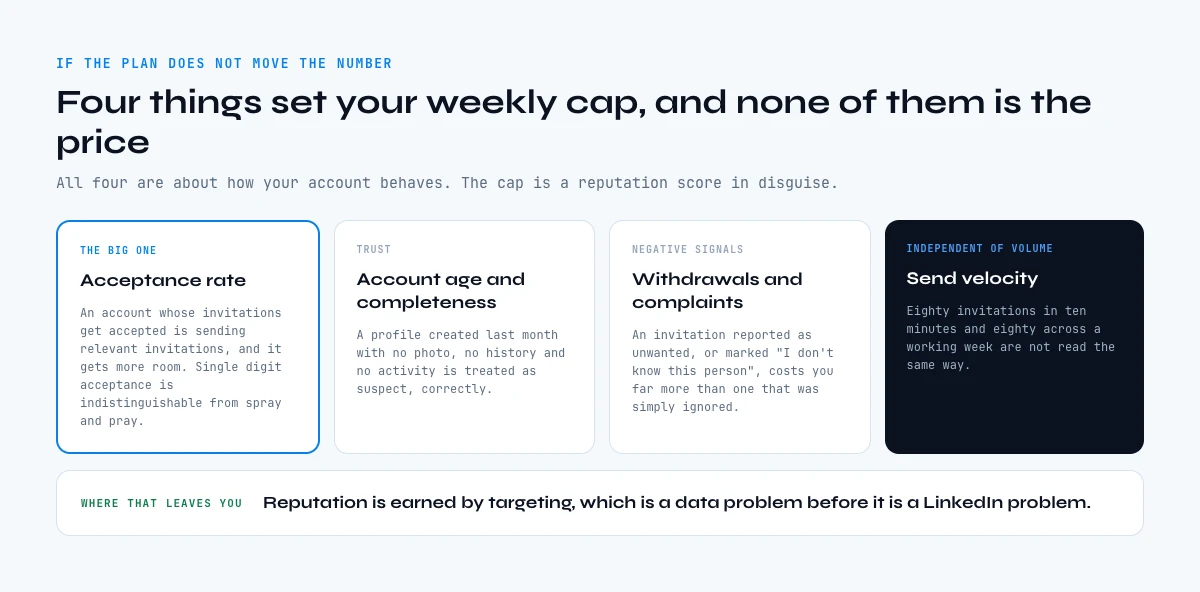 IF THE PLAN DOES NOT MOVE THE NUMBER

Four things set your weekly cap, and none of them is the price

All four are about how your account behaves. The cap is a reputation score in disguise.

THE BIG ONE

Acceptance rate

An account whose invitations get accepted is sending relevant invitations, and it gets more room. Single digit acceptance is indistinguishable from spray and pray.

TRUST

Account age and completeness

A profile created last month with no photo, no history and no activity is treated as suspect, correctly.

NEGATIVE SIGNALS

Withdrawals and complaints

An invitation reported as unwanted, or marked "I don't know this person", costs you far more than one that was simply ignored.

INDEPENDENT OF VOLUME

Send velocity

Eighty invitations in ten minutes and eighty across a working week are not read the same way.

WHERE THAT LEAVES YOU

Reputation is earned by targeting, which is a data problem before it is a LinkedIn problem.